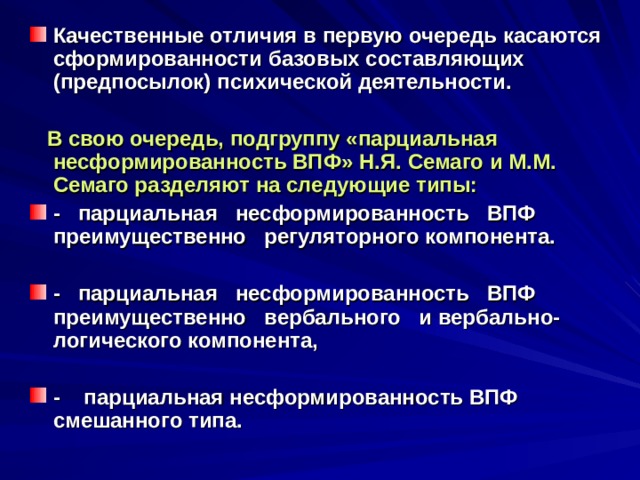 Качественные отличия в первую очередь касаются сформированности базовых составляющих (предпосылок) психической деятельности.

В свою очередь, подгруппу «парциальная несформированность ВПФ» Н.Я. Семаго и М.М. Семаго разделяют на следующие типы:

- парциальная несформированность ВПФ преимущественно регуляторного компонента.

- парциальная несформированность ВПФ преимущественно вербального и вербально-логического компонента,

- парциальная несформированность ВПФ смешанного типа.